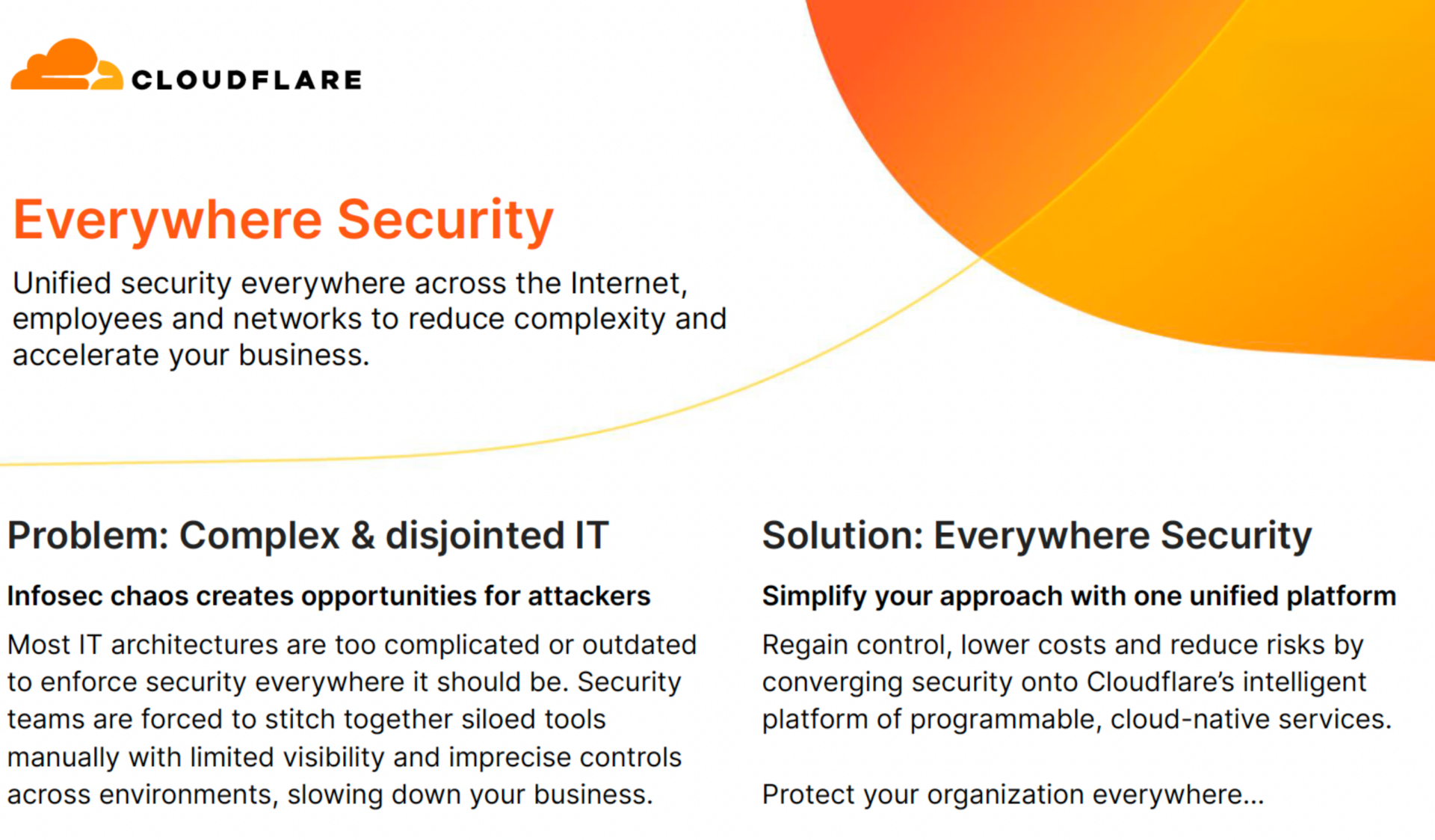 CLOUDFLARE

Everywhere Security

Unified security everywhere across the Internet, employees and networks to reduce complexity and accelerate your business.

Problem: Complex & disjointed IT

Infosec chaos creates opportunities for attackers

Most IT architectures are too complicated or outdated to enforce security everywhere it should be. Security teams are forced to stitch together siloed tools manually with limited visibility and imprecise controls across environments, slowing down your business.

Solution: Everywhere Security

Simplify your approach with one unified platform

Regain control, lower costs and reduce risks by converging security onto Cloudflare's intelligent platform of programmable, cloud-native services.

Protect your organization everywhere...